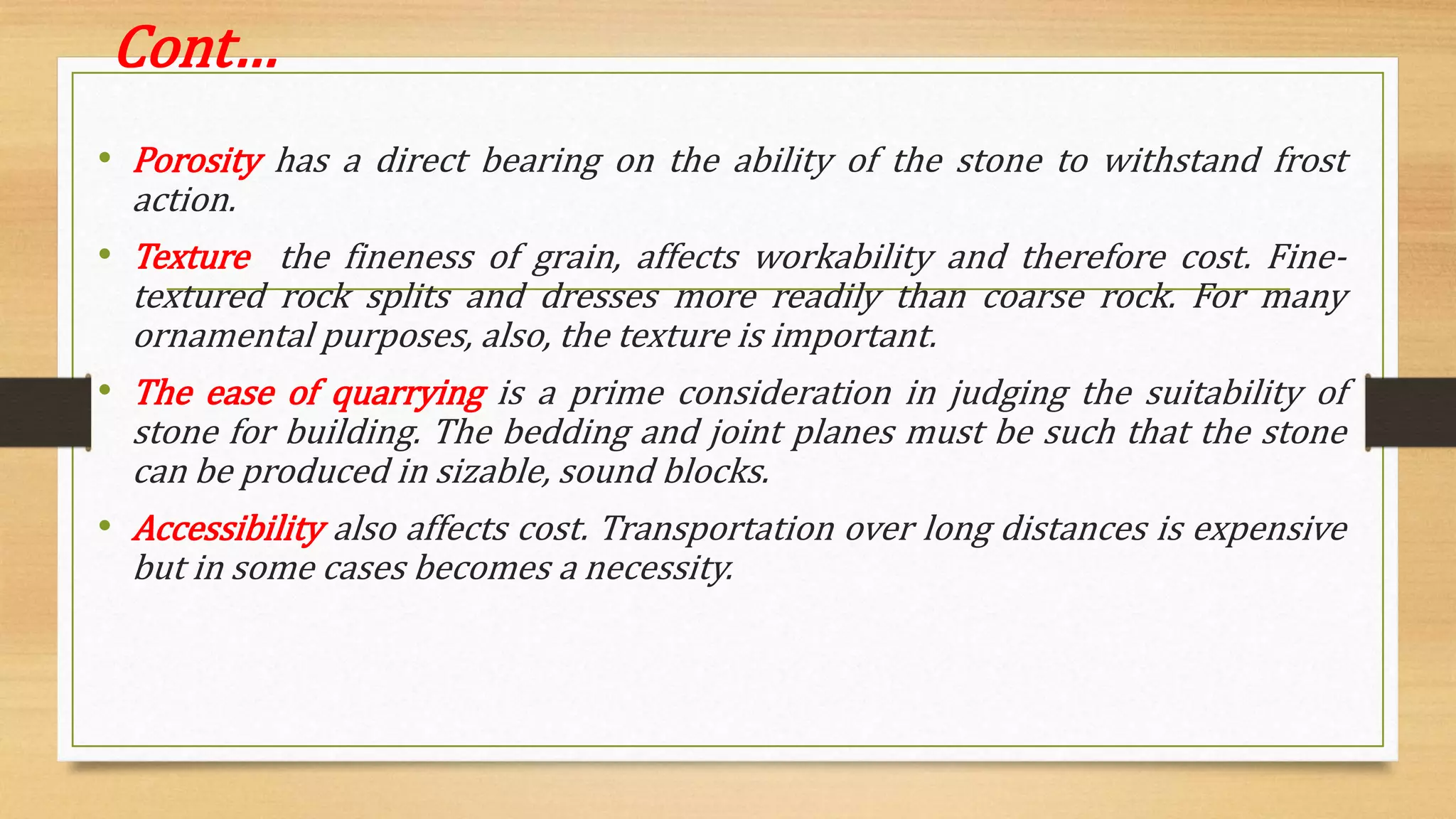 Cont…

• Porosity has a direct bearing on the ability of the stone to withstand frost action.

• Texture the fineness of grain, affects workability and therefore cost. Fine-textured rock splits and dresses more readily than coarse rock. For many ornamental purposes, also, the texture is important.

• The ease of quarrying is a prime consideration in judging the suitability of stone for building. The bedding and joint planes must be such that the stone can be produced in sizable, sound blocks.

• Accessibility also affects cost. Transportation over long distances is expensive but in some cases becomes a necessity.